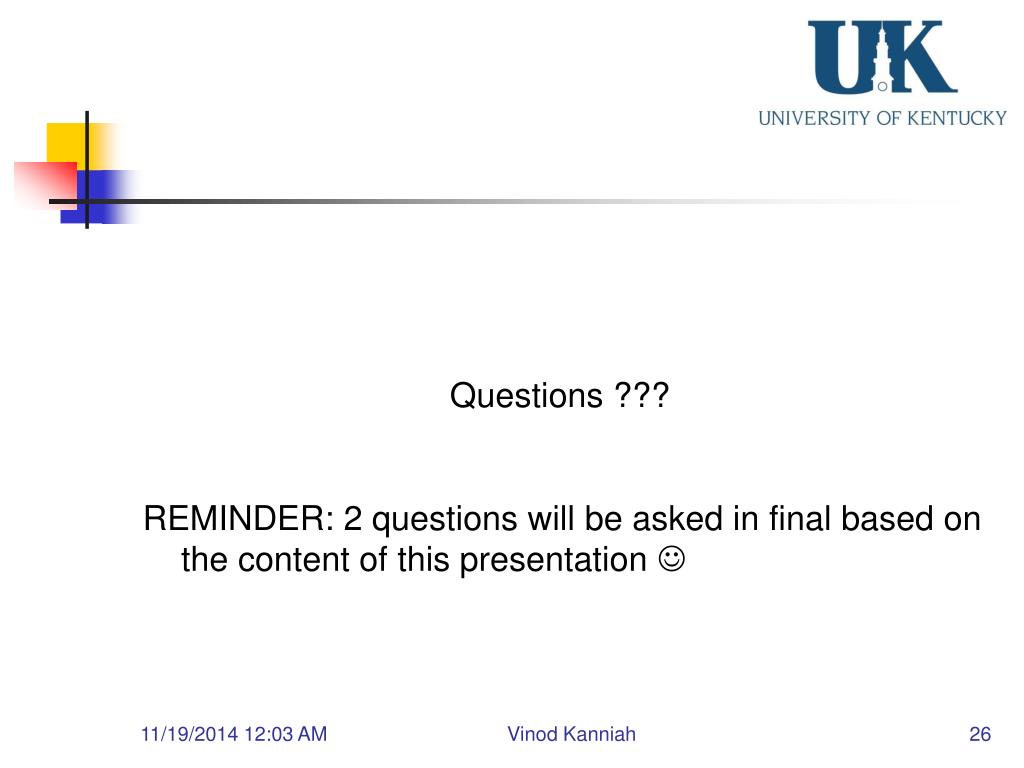 UK
UNIVERSITY OF KENTUCKY

Questions ???

REMINDER: 2 questions will be asked in final based on the content of this presentation ☺

11/19/2014 12:03 AM

Vinod Kanniah

26